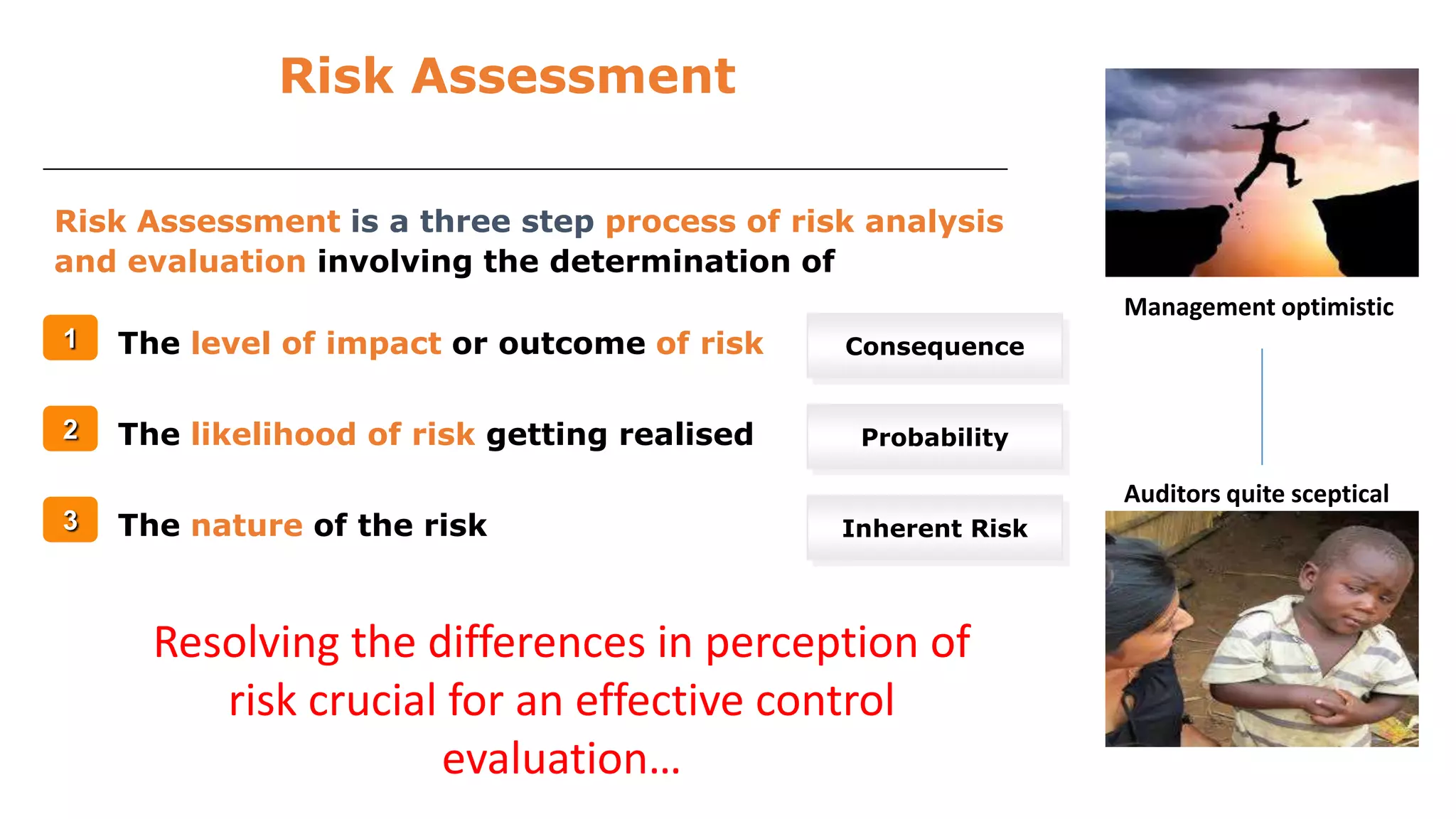 Risk Assessment

Risk Assessment is a three step process of risk analysis and evaluation involving the determination of

1 The level of impact or outcome of risk

Consequence

2 The likelihood of risk getting realised

Probability

3 The nature of the risk

Inherent Risk

Resolving the differences in perception of risk crucial for an effective control evaluation…

Management optimistic

Auditors quite sceptical